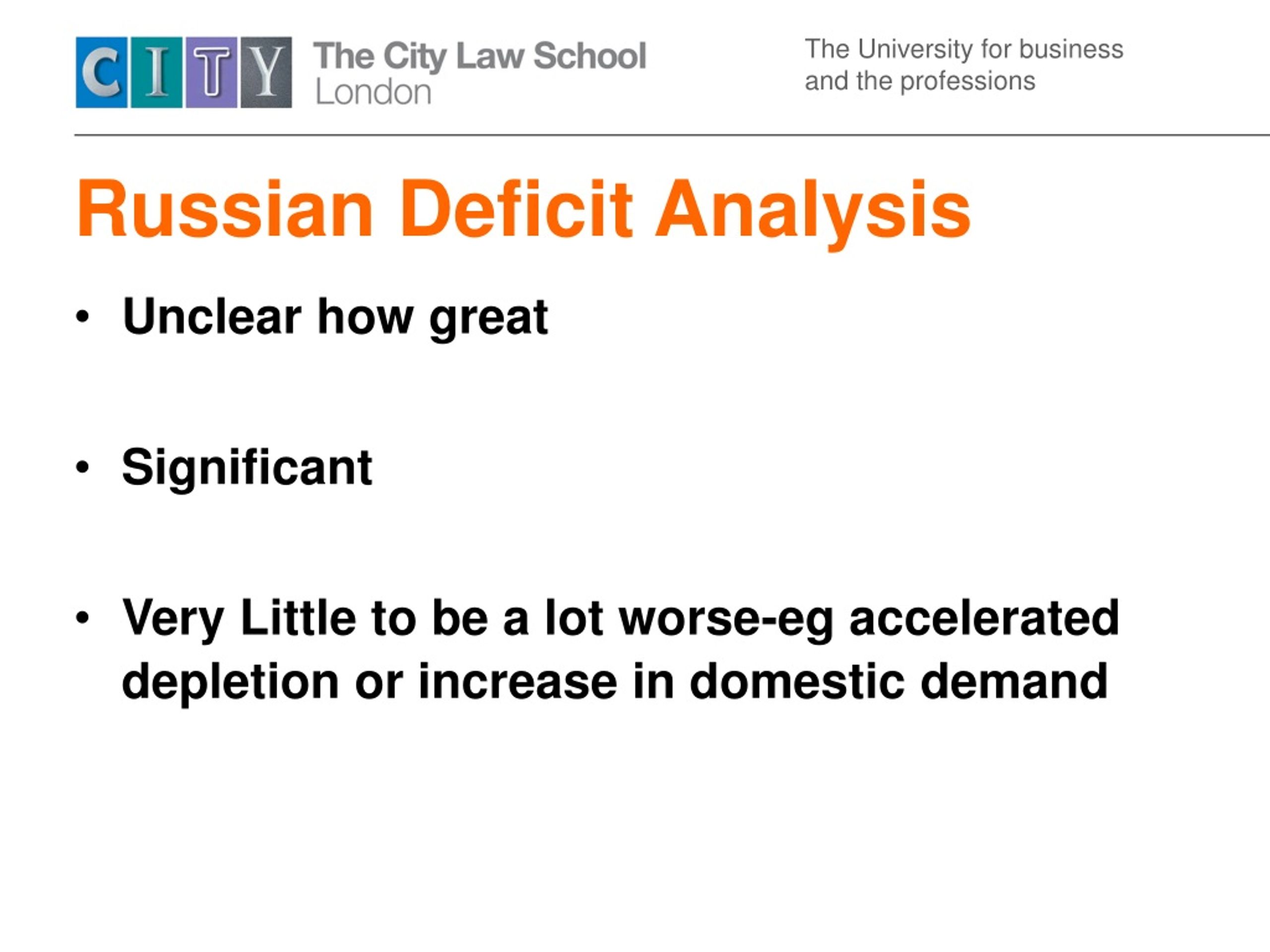 CITY The City Law School London

The University for business and the professions

Russian Deficit Analysis

• Unclear how great

• Significant

• Very Little to be a lot worse-eg accelerated depletion or increase in domestic demand